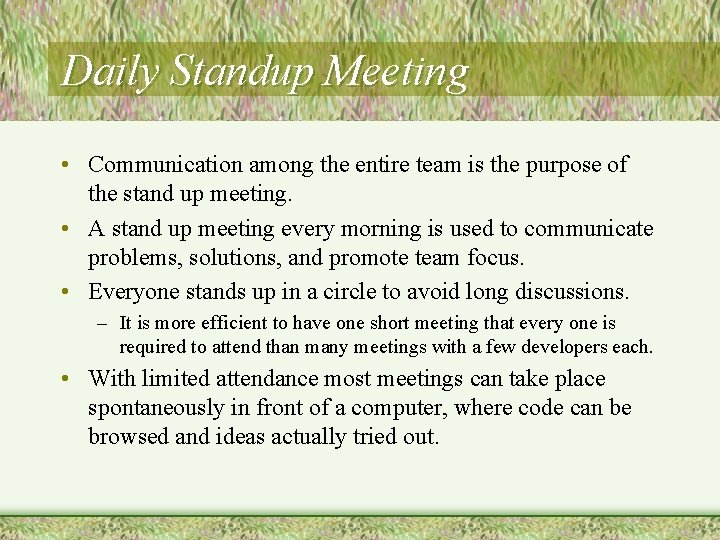 Daily Standup Meeting

• Communication among the entire team is the purpose of the stand up meeting.

• A stand up meeting every morning is used to communicate problems, solutions, and promote team focus.

• Everyone stands up in a circle to avoid long discussions.

– It is more efficient to have one short meeting that every one is required to attend than many meetings with a few developers each.

• With limited attendance most meetings can take place spontaneously in front of a computer, where code can be browsed and ideas actually tried out.